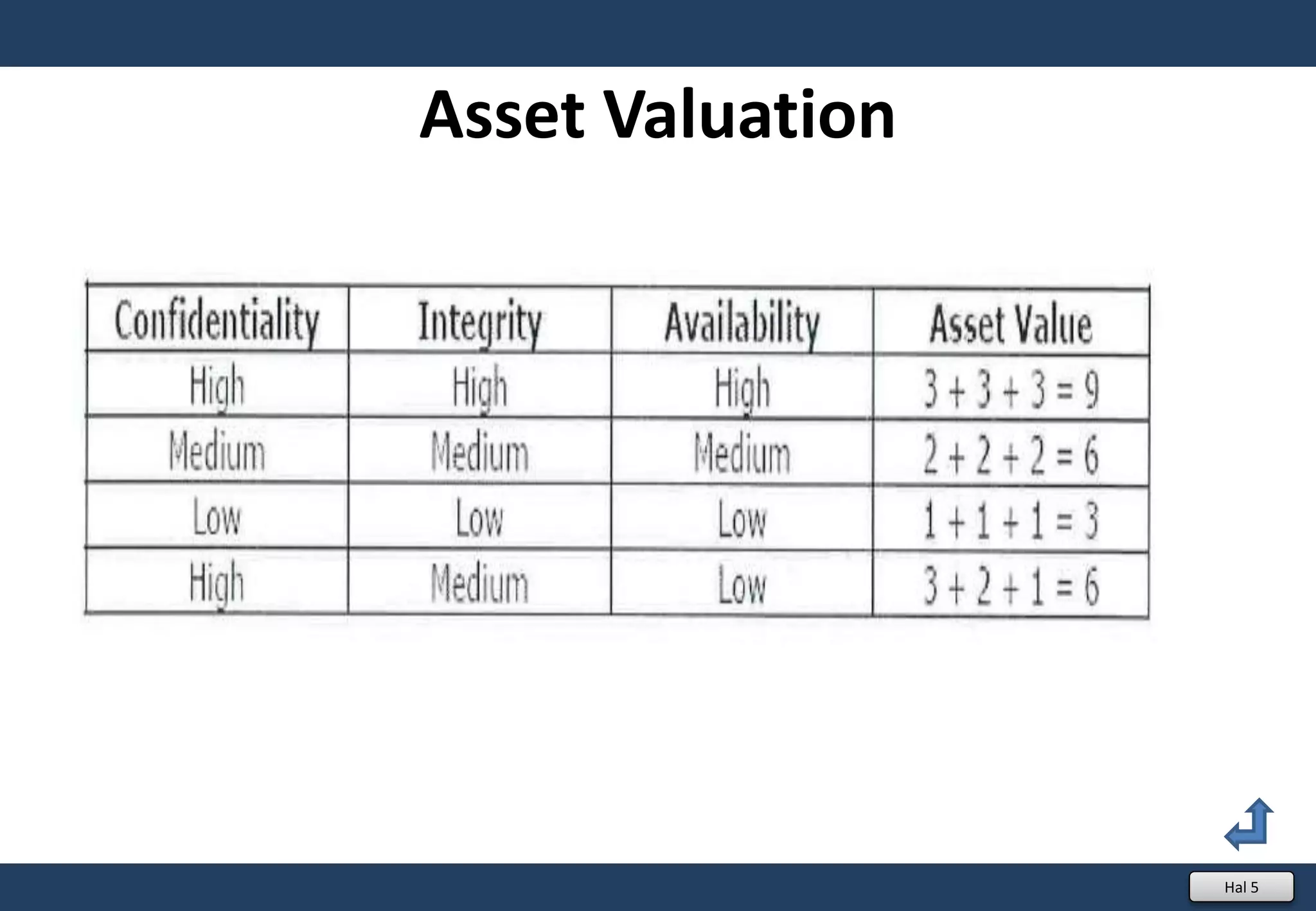 Asset Valuation

| Confidentiality | Integrity | Availability | Asset Value |
|---|---|---|---|
| High | High | High | $3 + 3 + 3 = 9$ |
| Medium | Medium | Medium | $2 + 2 + 2 = 6$ |
| Low | Low | Low | $1 + 1 + 1 = 3$ |
| High | Medium | Low | $3 + 2 + 1 = 6$ |

Hal 5